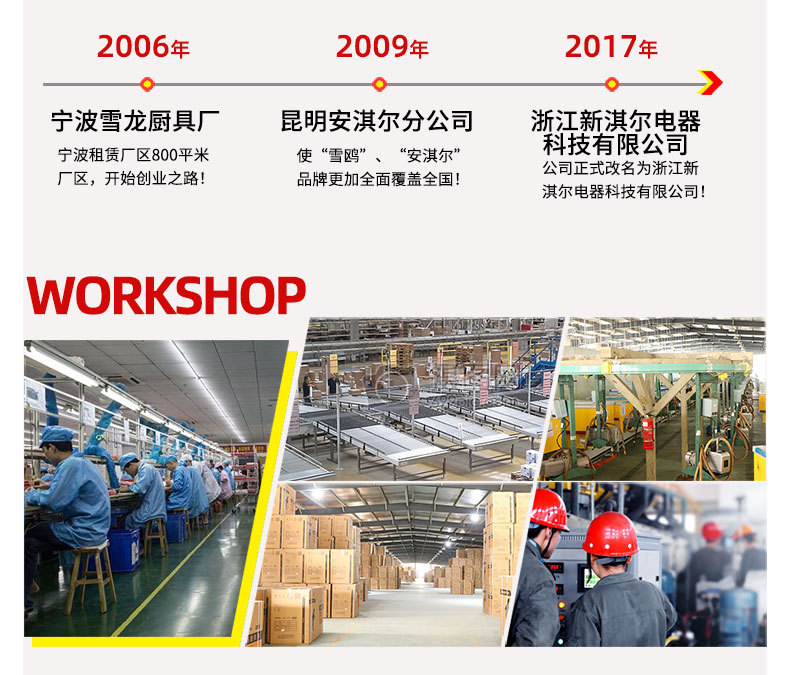 2006年

宁波雪龙厨具厂

宁波租赁厂区800平米厂区，开始创业之路！

2009年

昆明安淇尔分公司

使“雪鸥”、“安淇尔”品牌更加全面覆盖全国！

2017年

浙江新淇尔电器科技有限公司

公司正式改名为浙江新淇尔电器科技有限公司！

WORKSHOP